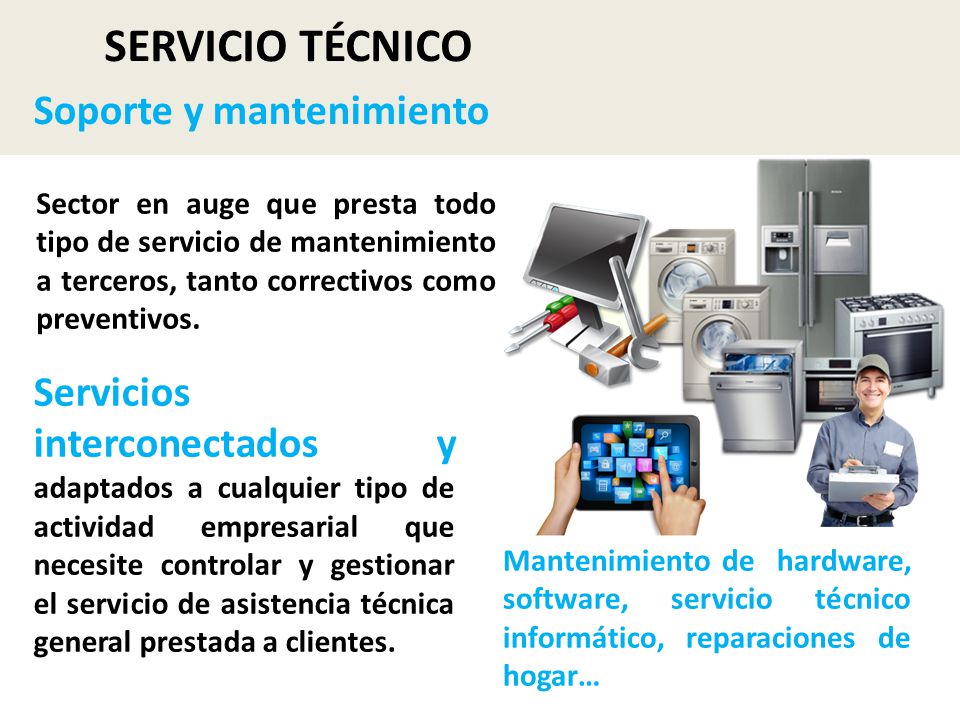 SERVICIO TÉCNICO

Soporte y mantenimiento

Sector en auge que presta todo tipo de servicio de mantenimiento a terceros, tanto correctivos como preventivos.

Servicios interconectados y adaptados a cualquier tipo de actividad empresarial que necesite controlar y gestionar el servicio de asistencia técnica general prestada a clientes.

Mantenimiento de hardware, software, servicio técnico informático, reparaciones de hogar…